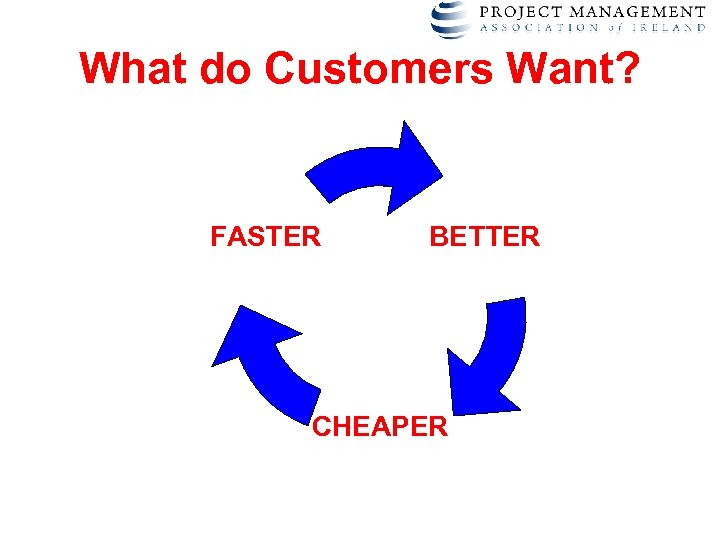 PROJECT MANAGEMENT
ASSOCIATION of IRELAND

What do Customers Want?

FASTER

BETTER

CHEAPER